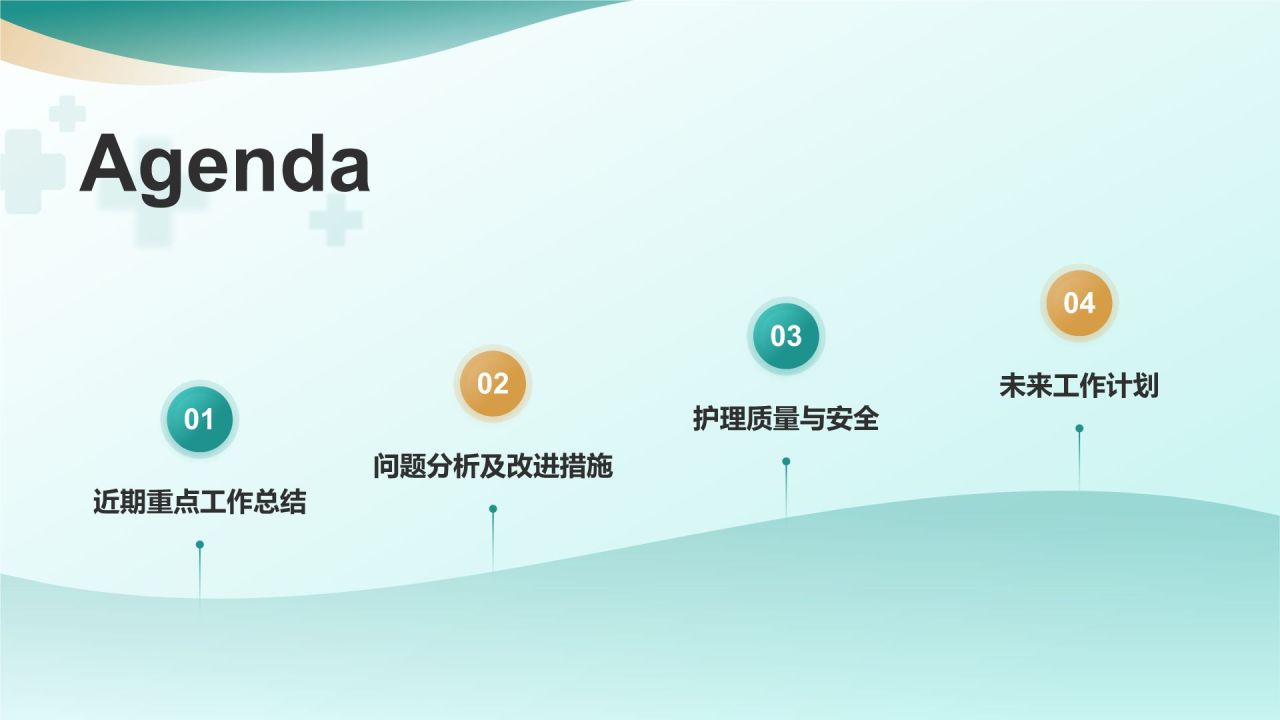 Agenda

01
近期重点工作总结

02
问题分析及改进措施

03
护理质量与安全

04
未来工作计划